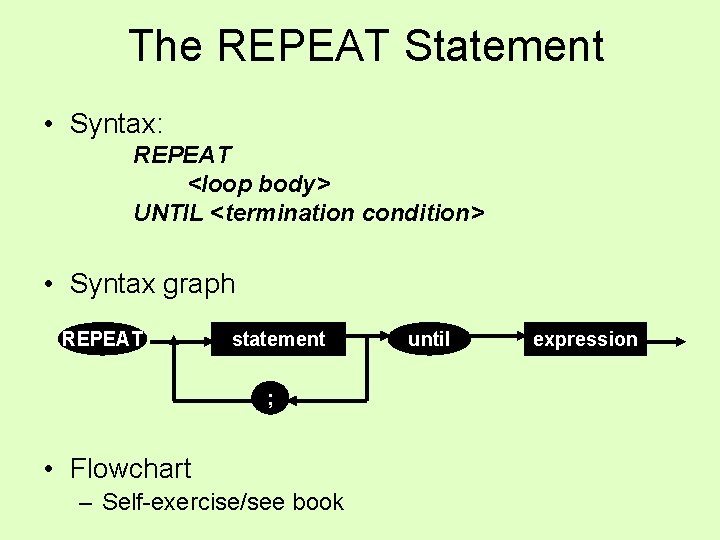 The REPEAT Statement

• Syntax:

REPEAT
<loop body>
UNTIL <termination condition>

• Syntax graph

REPEAT
statement
until
expression
;

• Flowchart
– Self-exercise/see book